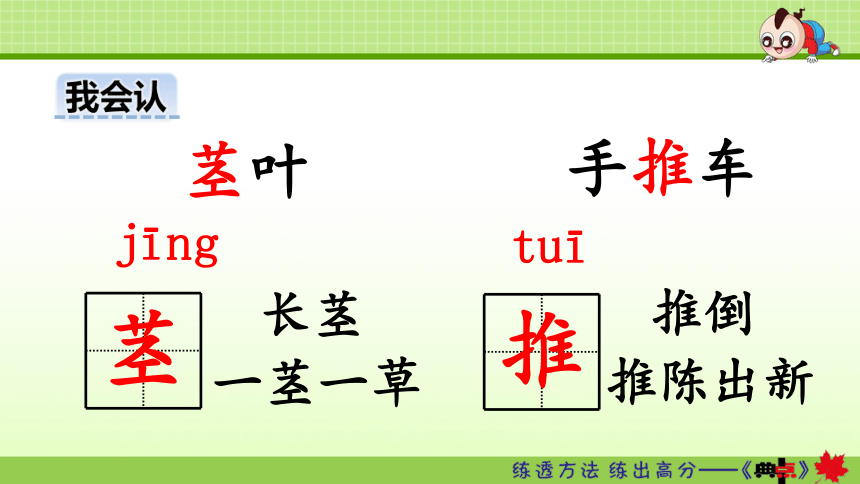 我会认

茎叶

jīng

茎

长茎

一茎一草

手推车

tuī

推

推倒

推陈出新

练透方法 练出高分——《典点》